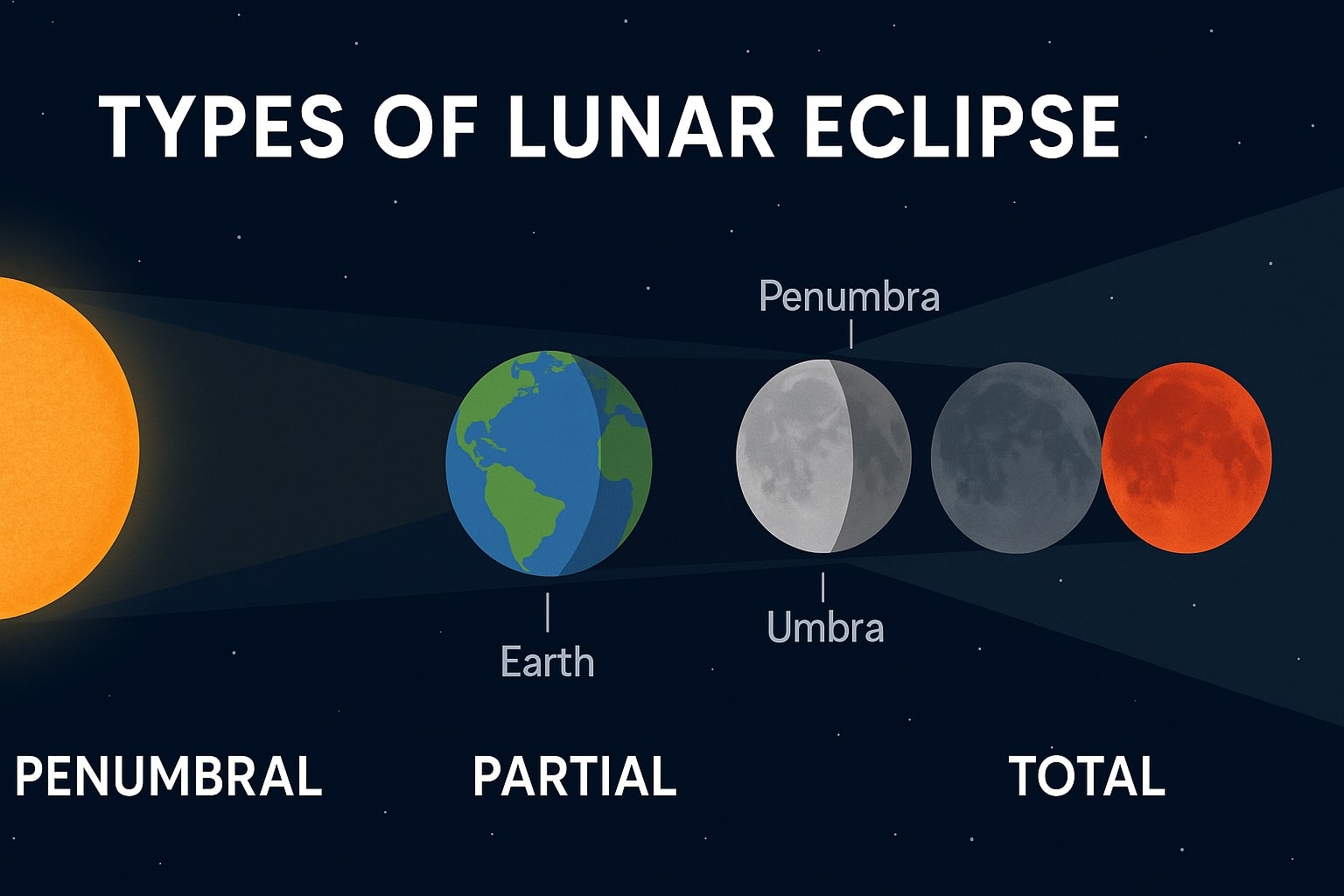 TYPES OF LUNAR ECLIPSE

Penumbra

Earth

Umbra

PENUMBRAL

PARTIAL

TOTAL